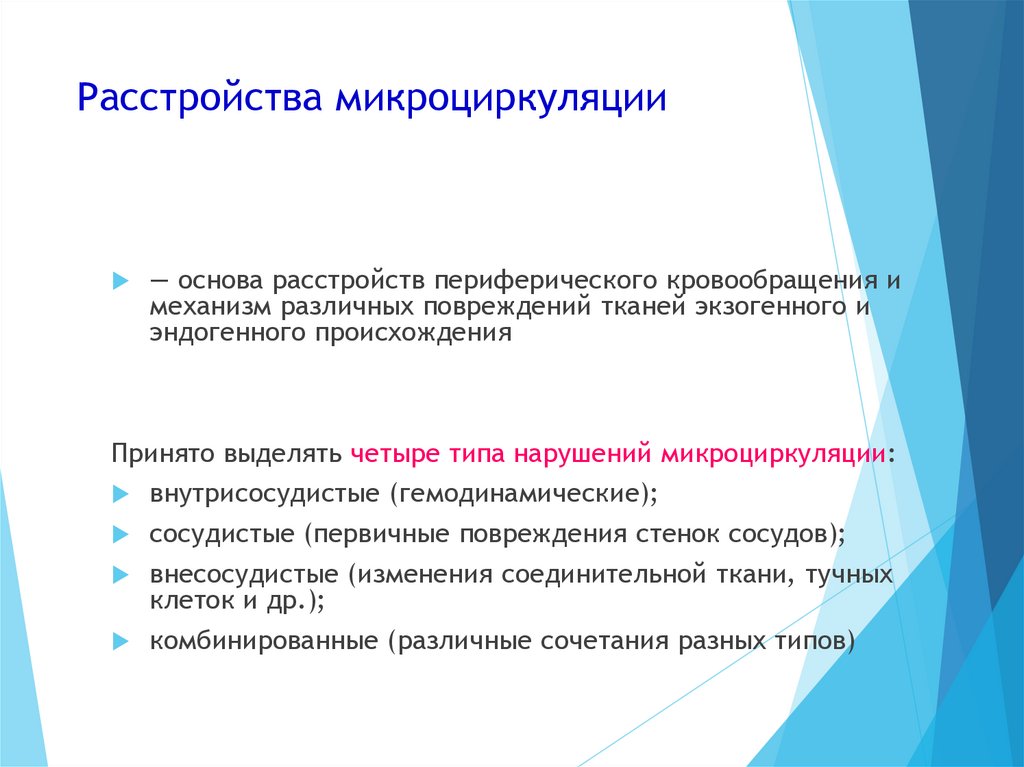 Расстройства микроциркуляции

— основа расстройств периферического кровообращения и механизм различных повреждений тканей экзогенного и эндогенного происхождения

Принято выделять четыре типа нарушений микроциркуляции:

внутрисосудистые (гемодинамические);

сосудистые (первичные повреждения стенок сосудов);

внесосудистые (изменения соединительной ткани, тучных клеток и др.);

комбинированные (различные сочетания разных типов)